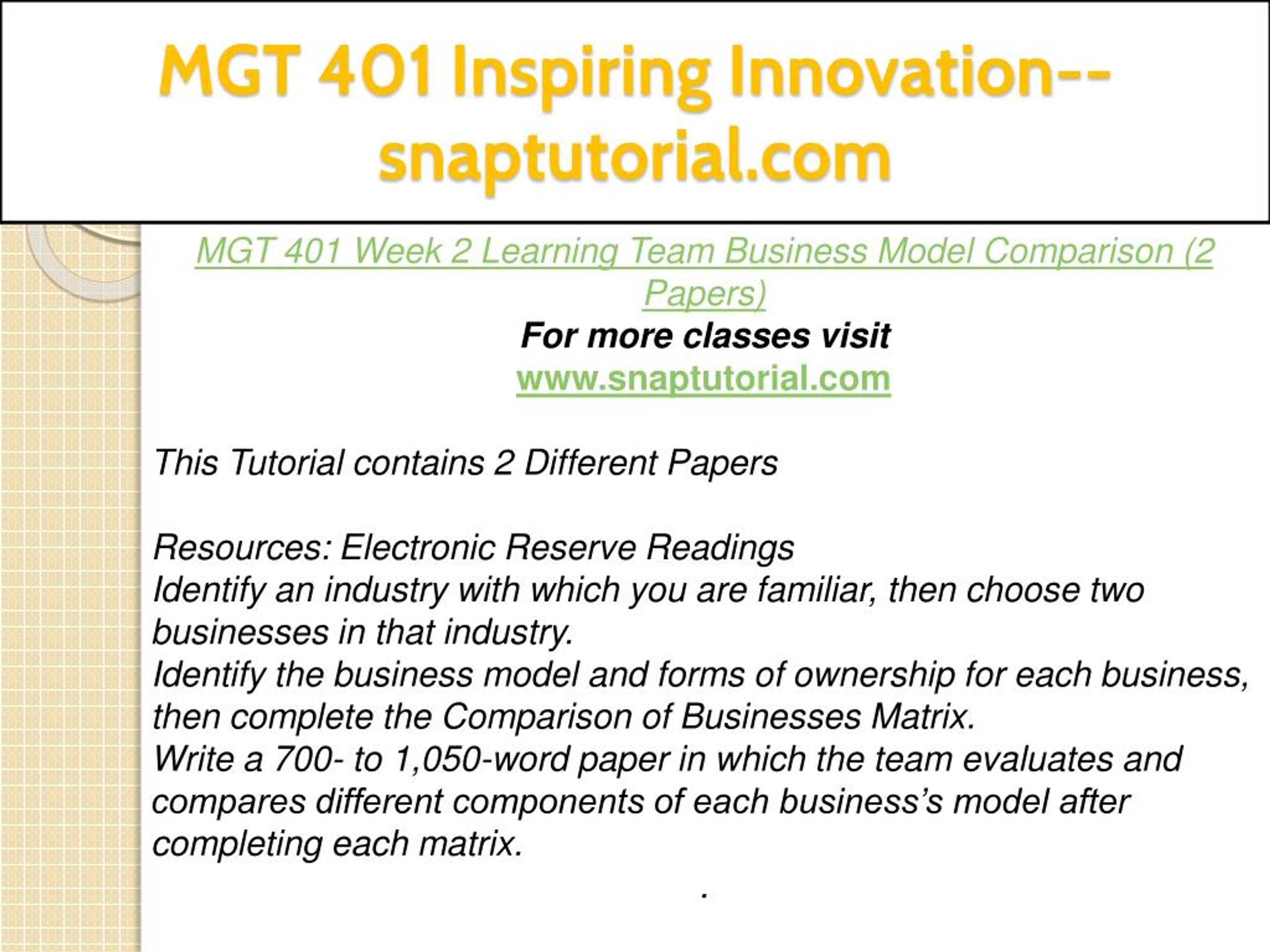 MGT 401 Inspiring Innovation--snaptutorial.com

MGT 401 Week 2 Learning Team Business Model Comparison (2 Papers)
For more classes visit
www.snaptutorial.com

This Tutorial contains 2 Different Papers

Resources: Electronic Reserve Readings
Identify an industry with which you are familiar, then choose two businesses in that industry.
Identify the business model and forms of ownership for each business, then complete the Comparison of Businesses Matrix.
Write a 700- to 1,050-word paper in which the team evaluates and compares different components of each business's model after completing each matrix.

.